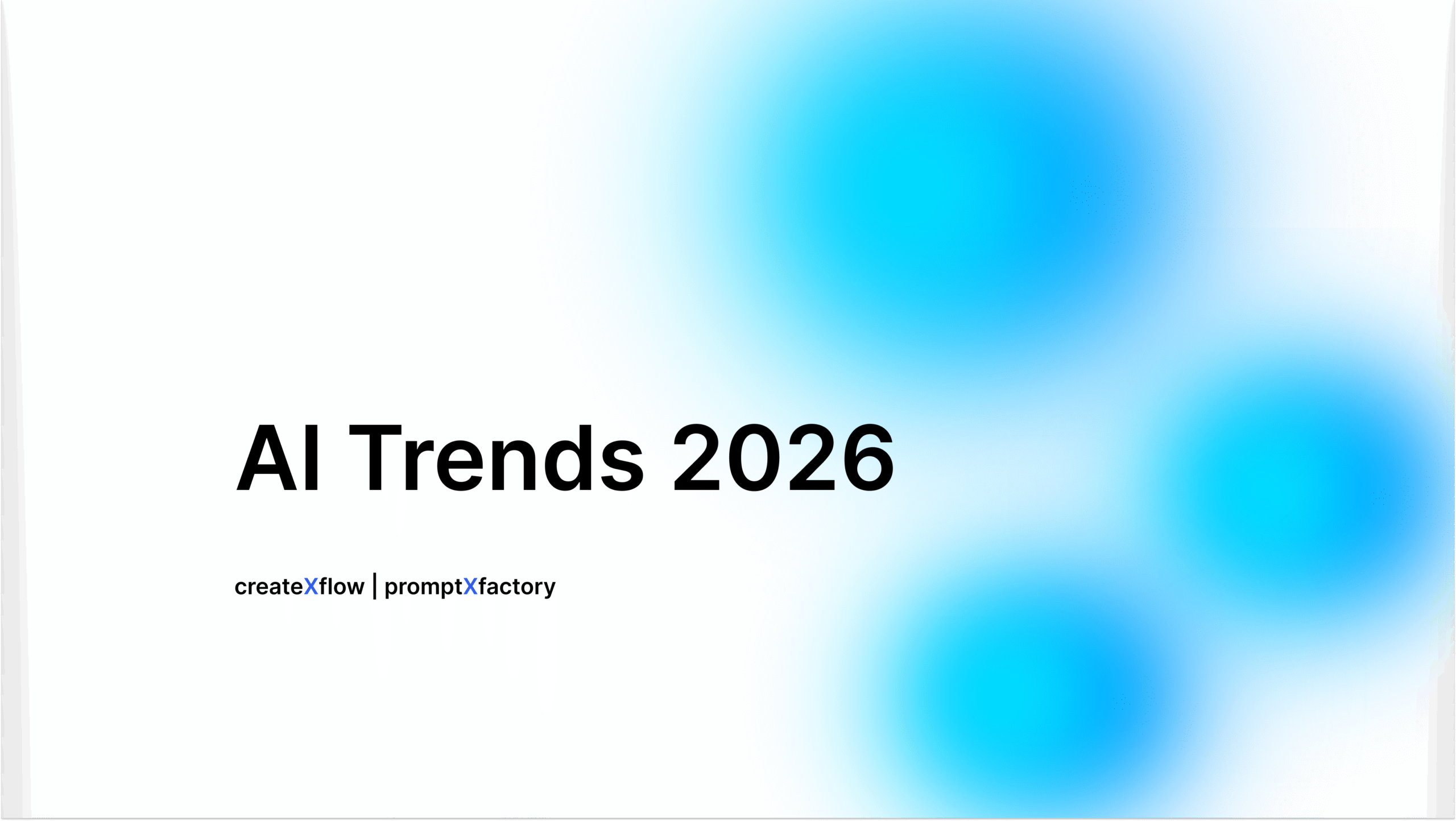 AI Trends 2026

createXflow | promptXfactory